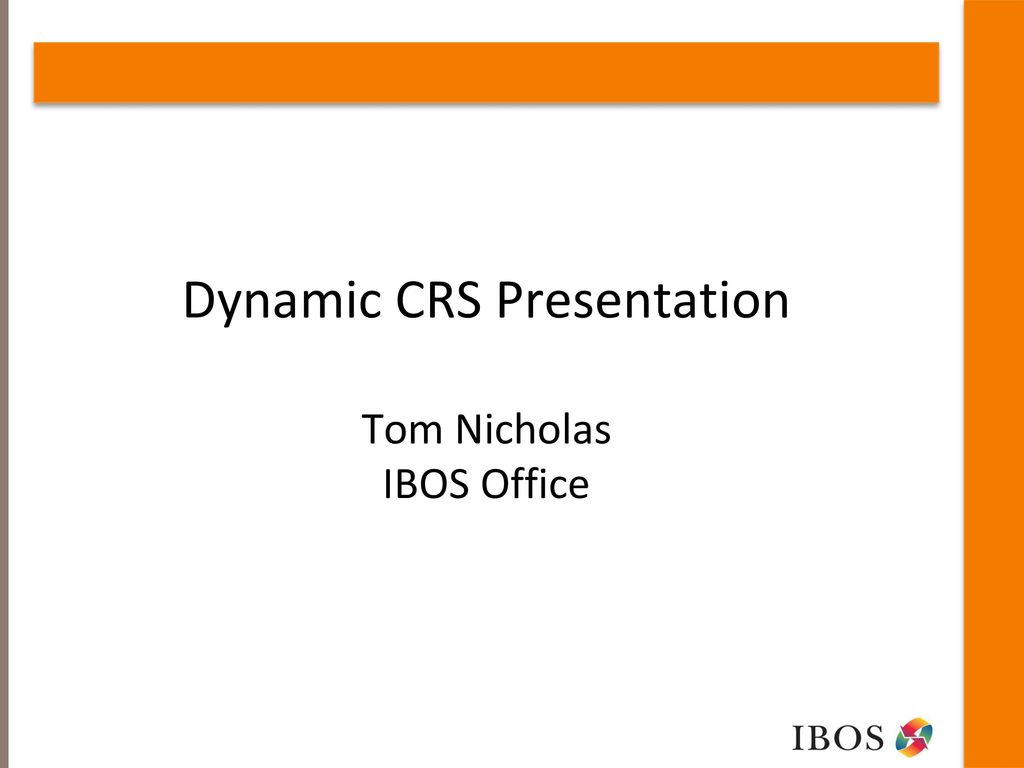 Dynamic CRS Presentation

Tom Nicholas
IBOS Office

IBOS